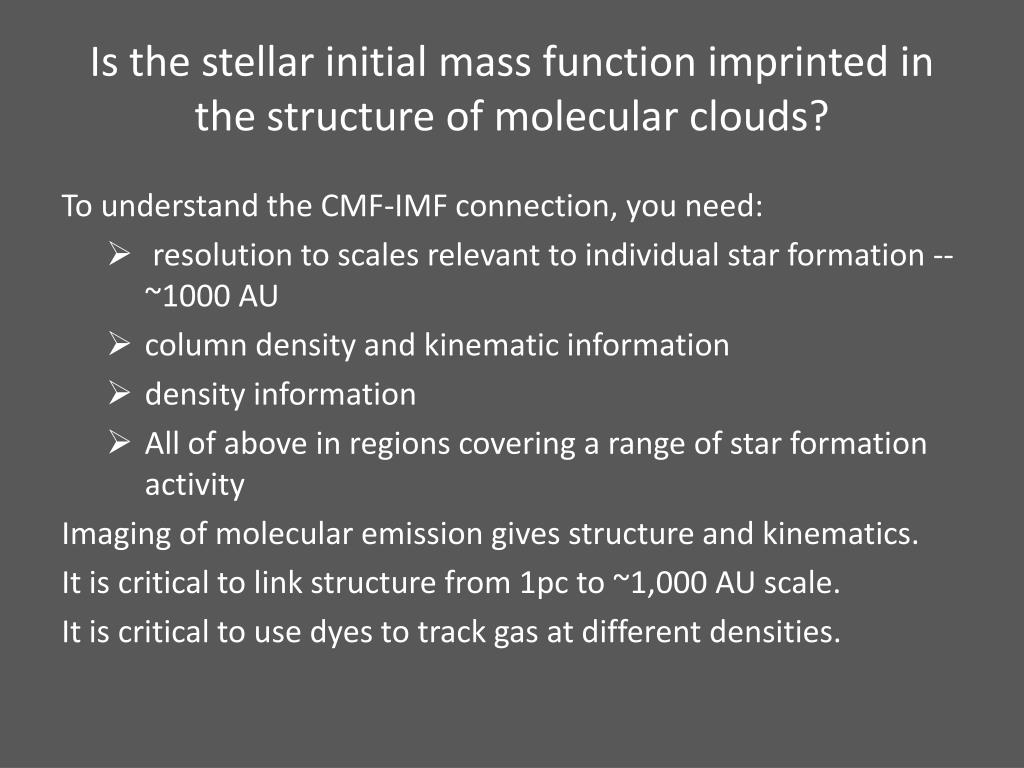 Is the stellar initial mass function imprinted in the structure of molecular clouds?

To understand the CMF-IMF connection, you need:

➢ resolution to scales relevant to individual star formation -- ~1000 AU

➢ column density and kinematic information

➢ density information

➢ All of above in regions covering a range of star formation activity

Imaging of molecular emission gives structure and kinematics.

It is critical to link structure from 1pc to ~1,000 AU scale.

It is critical to use dyes to track gas at different densities.